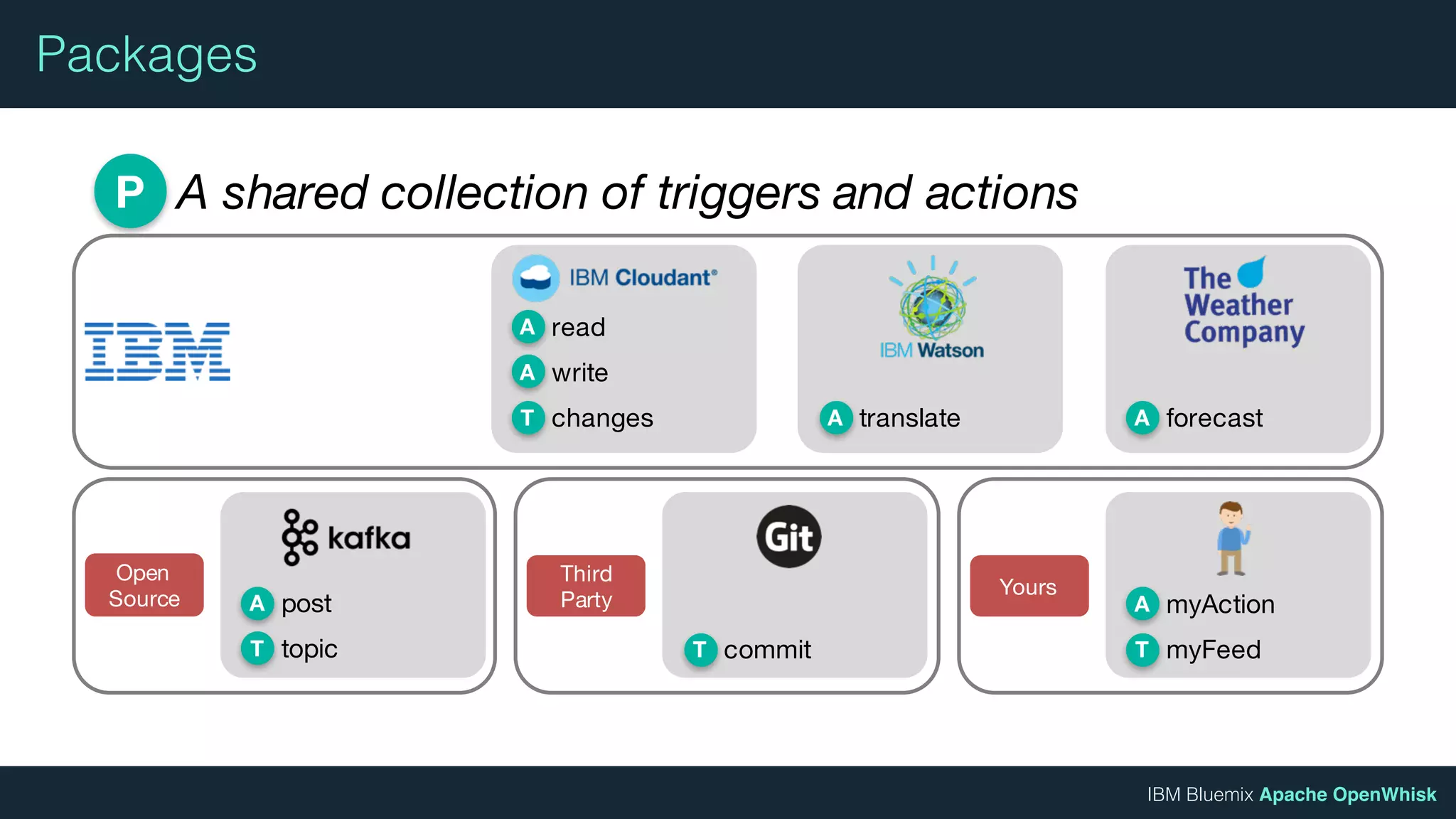 Packages

P A shared collection of triggers and actions

IBM

IBM Cloudant®
A read
A write
T changes

IBM Watson
A translate

The Weather Company
A forecast

Open Source

kafka
A post
T topic

Third Party

Git
T commit

Yours

A myAction
T myFeed

IBM Bluemix Apache OpenWhisk